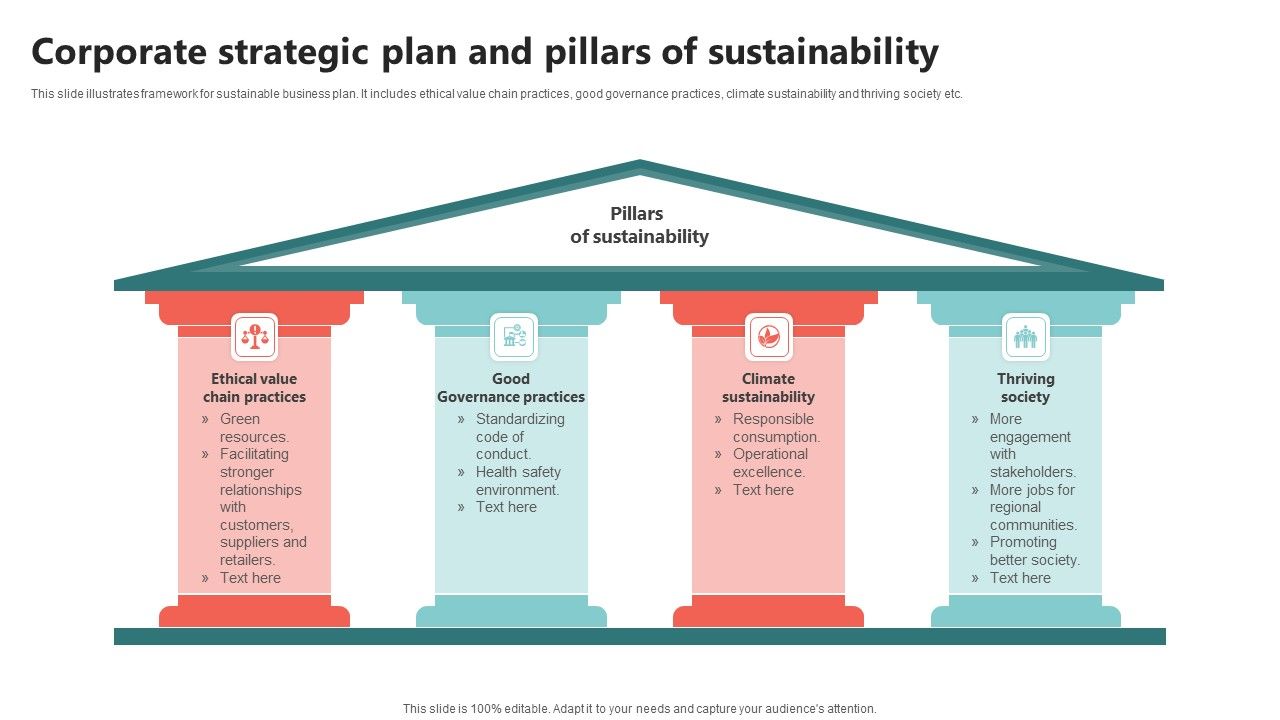 Corporate strategic plan and pillars of sustainability

This slide illustrates framework for sustainable business plan. It includes ethical value chain practices, good governance practices, climate sustainability and thriving society etc.

Pillars of sustainability

Ethical value chain practices
» Green resources.
» Facilitating stronger relationships with customers, suppliers and retailers.
» Text here

Good Governance practices
» Standardizing code of conduct.
» Health safety environment.
» Text here

Climate sustainability
» Responsible consumption.
» Operational excellence.
» Text here

Thriving society
» More engagement with stakeholders.
» More jobs for regional communities.
» Promoting better society.
» Text here

This slide is 100% editable. Adapt it to your needs and capture your audience's attention.